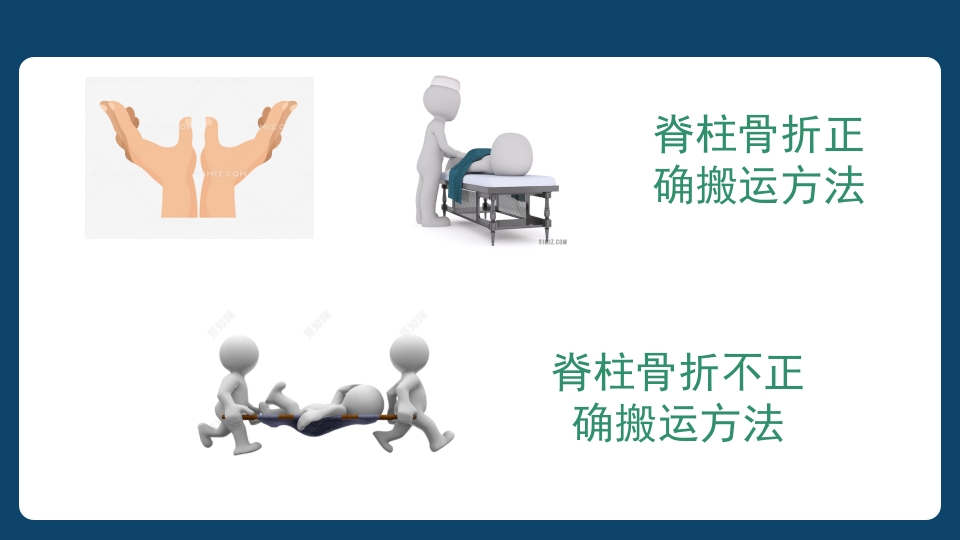 脊柱骨折正确搬运方法

脊柱骨折不正确搬运方法